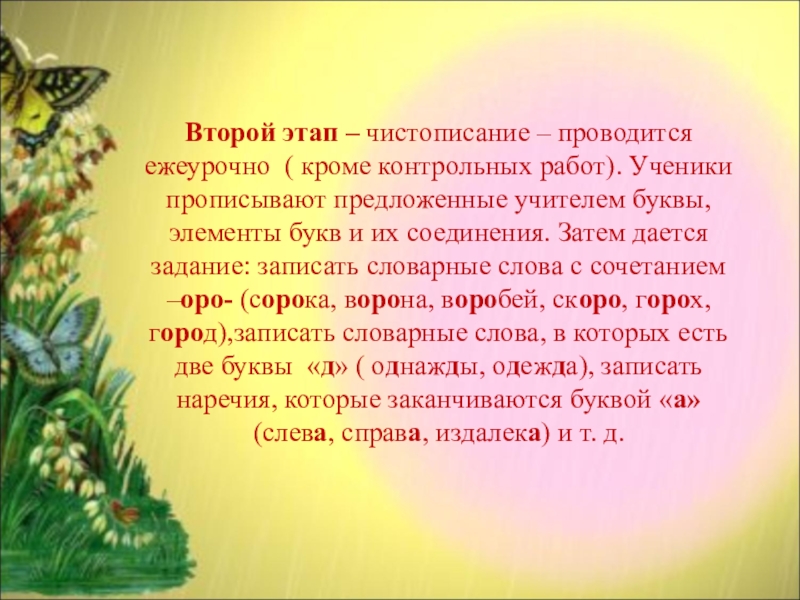 Второй этап – чистописание – проводится ежеурочно ( кроме контрольных работ). Ученики прописывают предложенные учителем буквы, элементы букв и их соединения. Затем дается задание: записать словарные слова с сочетанием –оро- (сорока, ворона, воробей, скоро, горох, город),записать словарные слова, в которых есть две буквы «д» ( однажды, одежда), записать наречия, которые заканчиваются буквой «а» (слева, справа, издалека) и т. д.